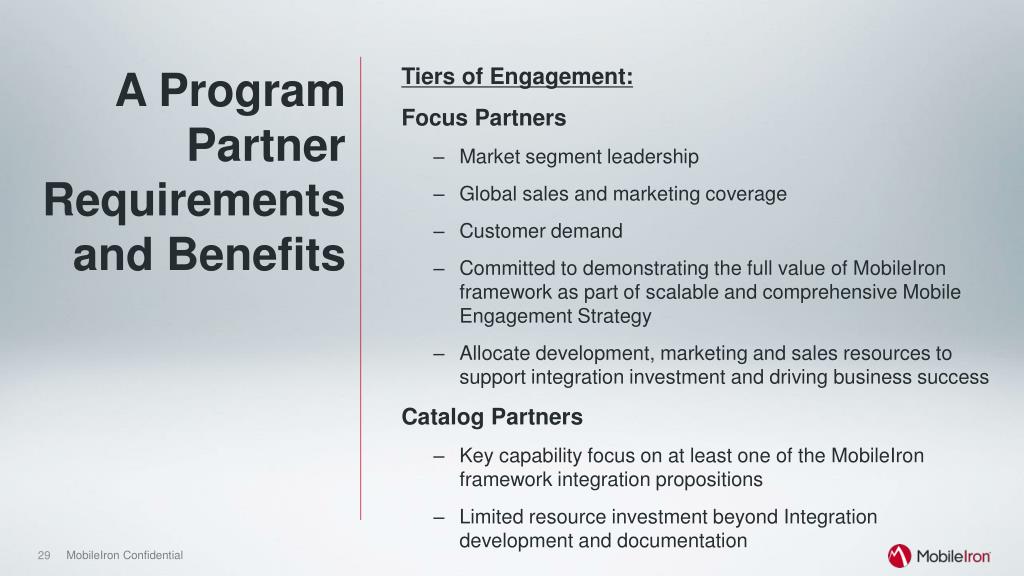 A Program Partner Requirements and Benefits

Tiers of Engagement:

Focus Partners

– Market segment leadership

– Global sales and marketing coverage

– Customer demand

– Committed to demonstrating the full value of MobileIron framework as part of scalable and comprehensive Mobile Engagement Strategy

– Allocate development, marketing and sales resources to support integration investment and driving business success

Catalog Partners

– Key capability focus on at least one of the MobileIron framework integration propositions

– Limited resource investment beyond Integration development and documentation

29 MobileIron Confidential

MobileIron